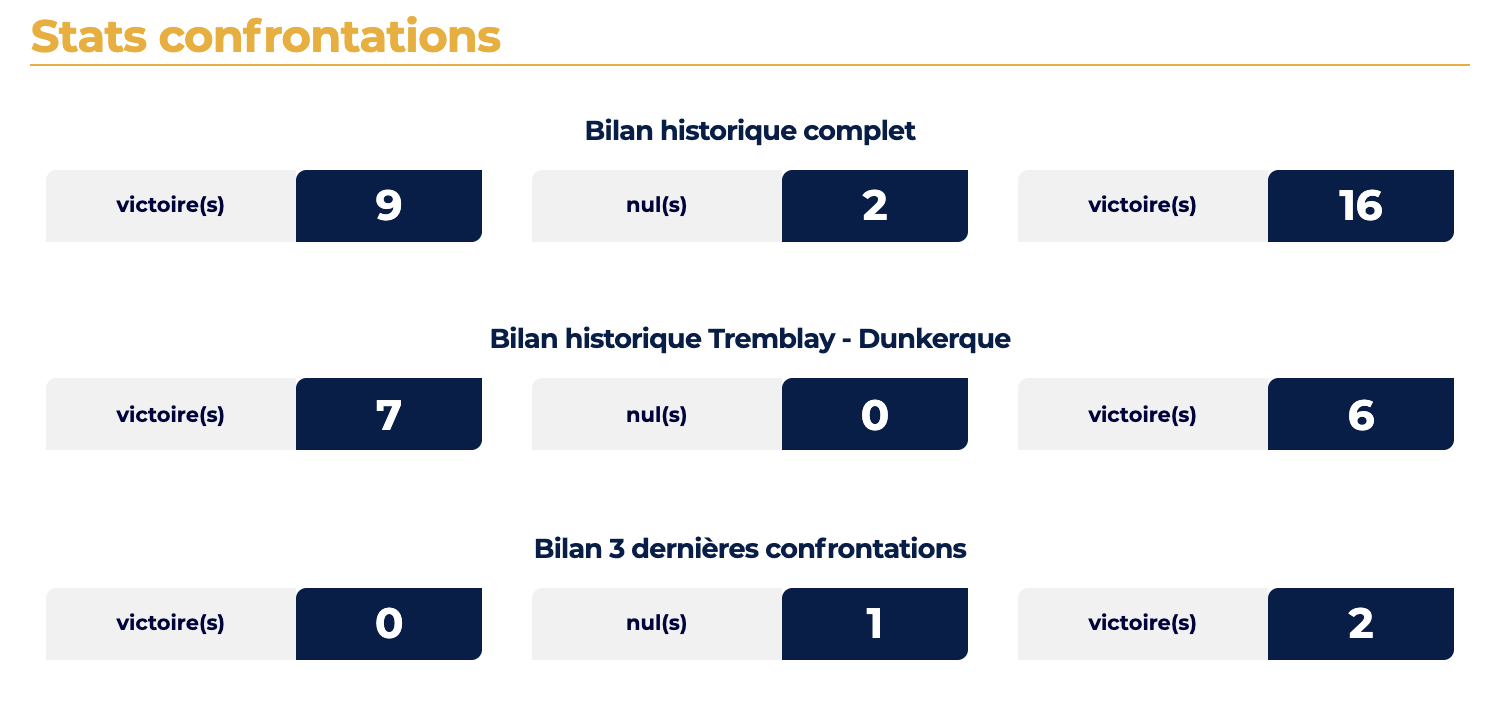 Stats confrontations

Bilan historique complet

victoire(s) 9 nul(s) 2 victoire(s) 16

Bilan historique Tremblay - Dunkerque

victoire(s) 7 nul(s) 0 victoire(s) 6

Bilan 3 dernières confrontations

victoire(s) 0 nul(s) 1 victoire(s) 2